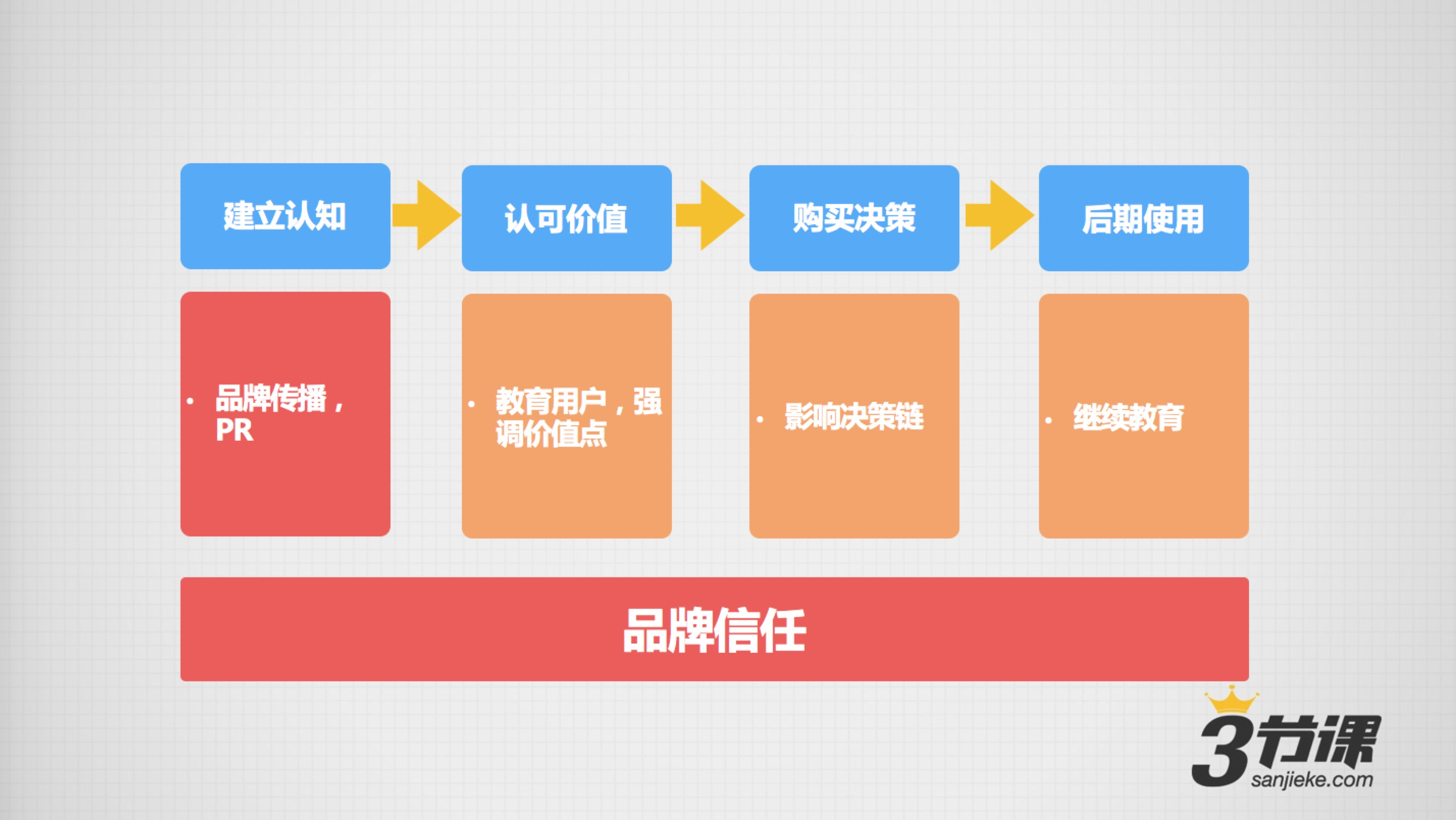 建立认知

认可价值

购买决策

后期使用

• 品牌传播，PR

• 教育用户，强调价值点

• 影响决策链

• 继续教育

品牌信任

3节课
sanjieke.com